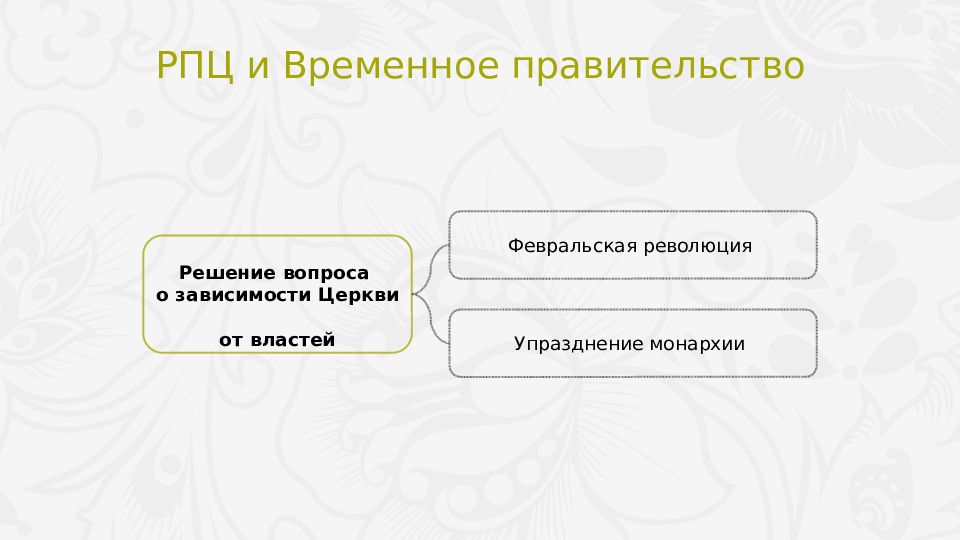 РПЦ и Временное правительство

Решение вопроса о зависимости Церкви

от властей

Февральская революция

Упразднение монархии